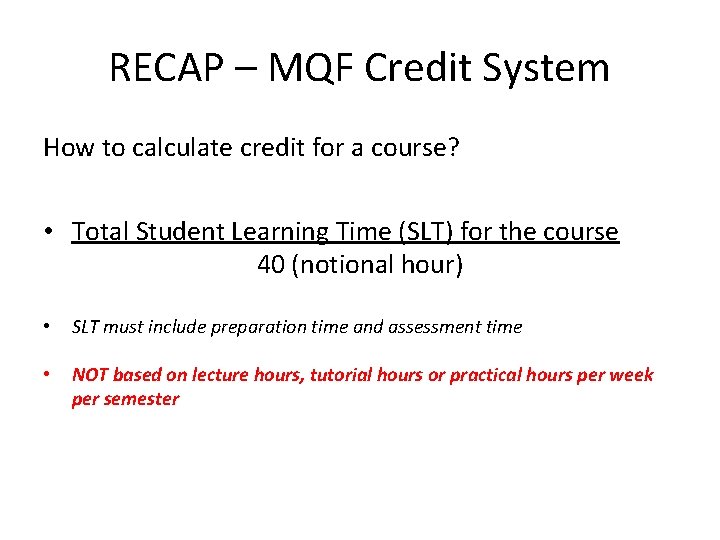 RECAP – MQF Credit System

How to calculate credit for a course?

• Total Student Learning Time (SLT) for the course
40 (notional hour)

• SLT must include preparation time and assessment time

• NOT based on lecture hours, tutorial hours or practical hours per week per semester